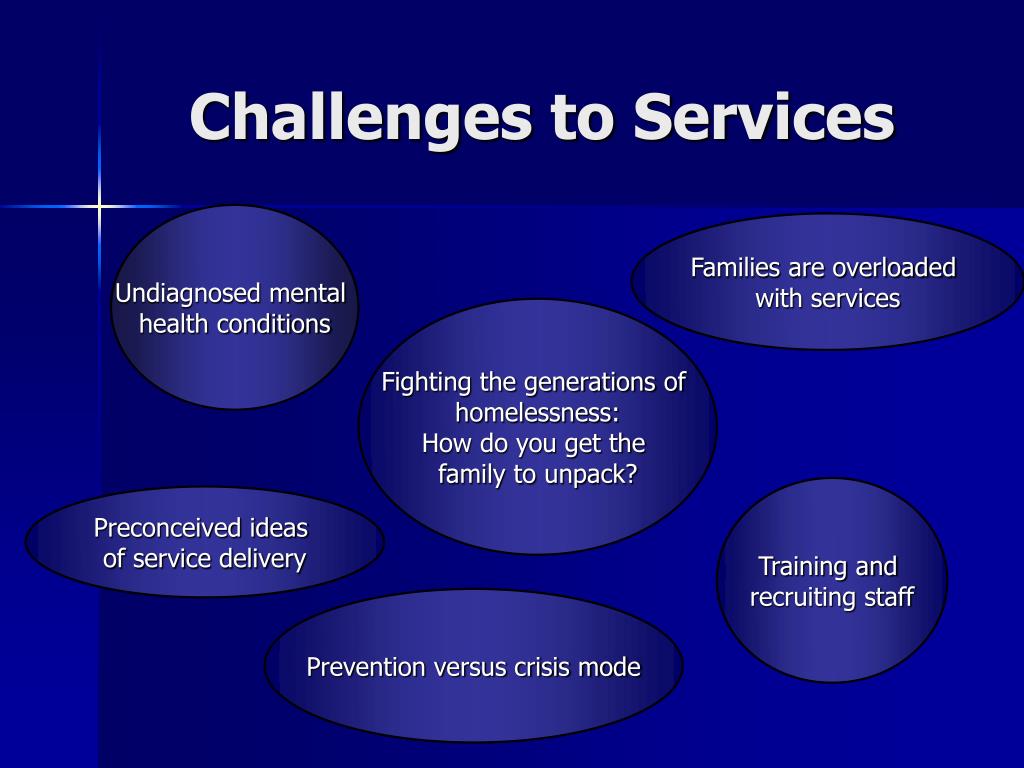 Challenges to Services

Undiagnosed mental health conditions

Families are overloaded with services

Fighting the generations of homelessness:
How do you get the family to unpack?

Preconceived ideas of service delivery

Training and recruiting staff

Prevention versus crisis mode